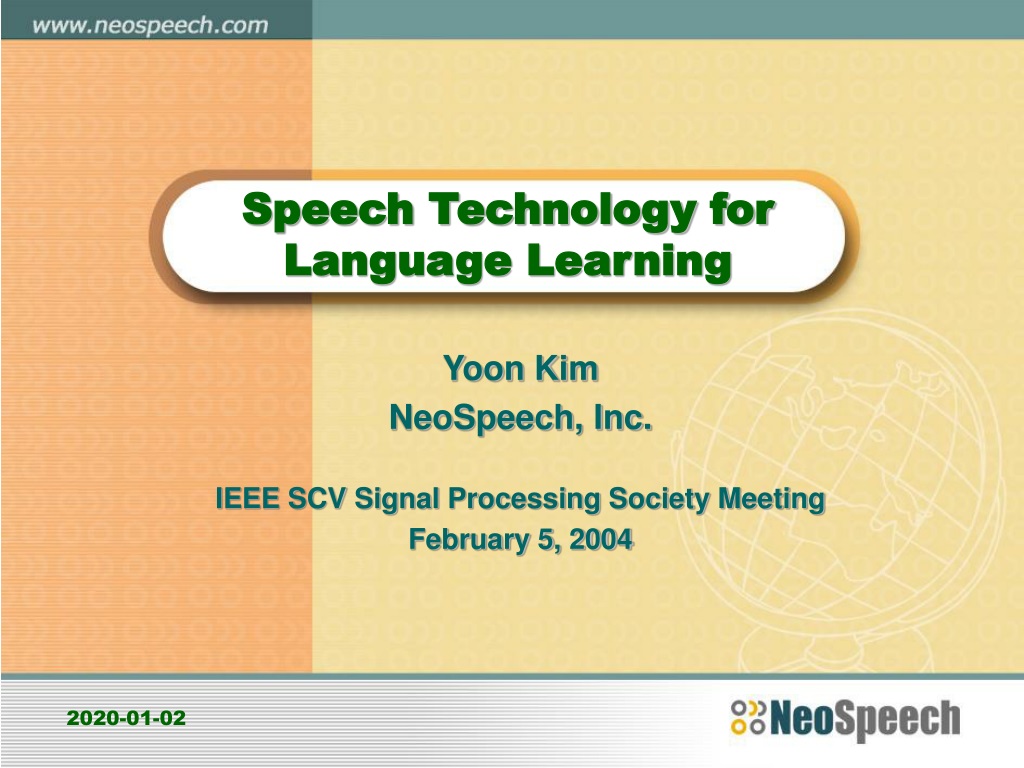 www.neospeech.com

Speech Technology for Language Learning

Yoon Kim
NeoSpeech, Inc.

IEEE SCV Signal Processing Society Meeting
February 5, 2004

2020-01-02

NeoSpeech